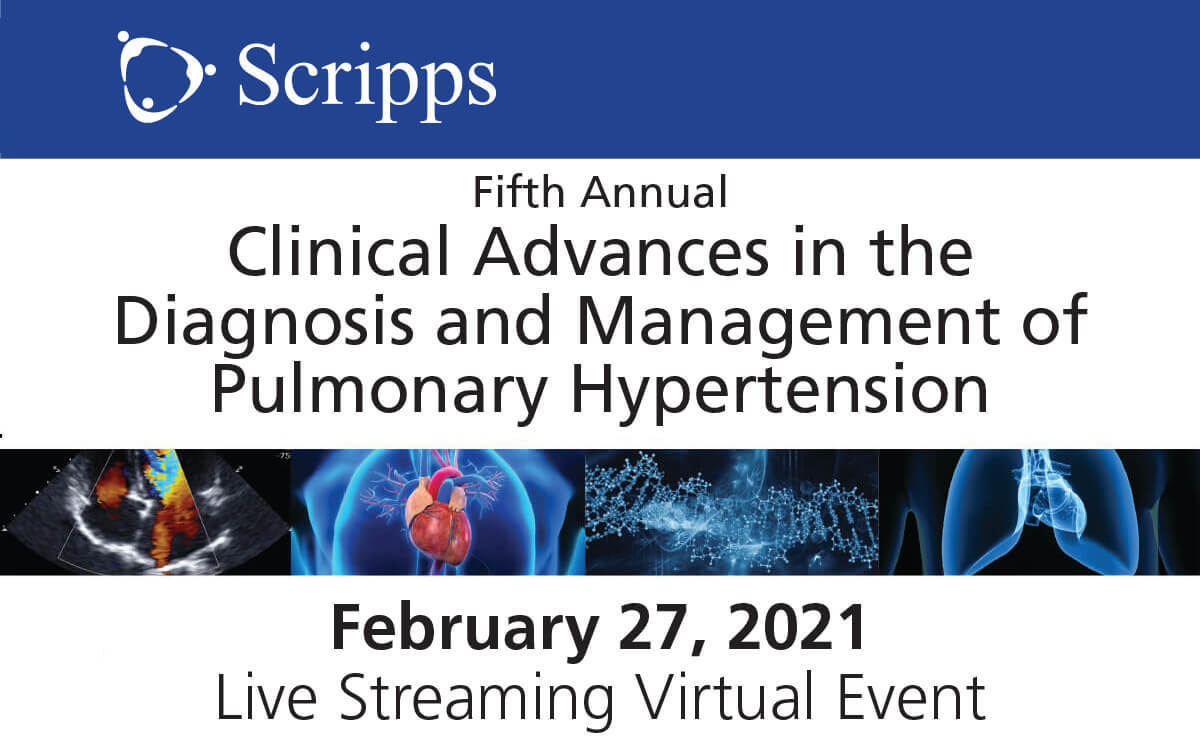 Scripps

Fifth Annual
Clinical Advances in the Diagnosis and Management of Pulmonary Hypertension

February 27, 2021
Live Streaming Virtual Event